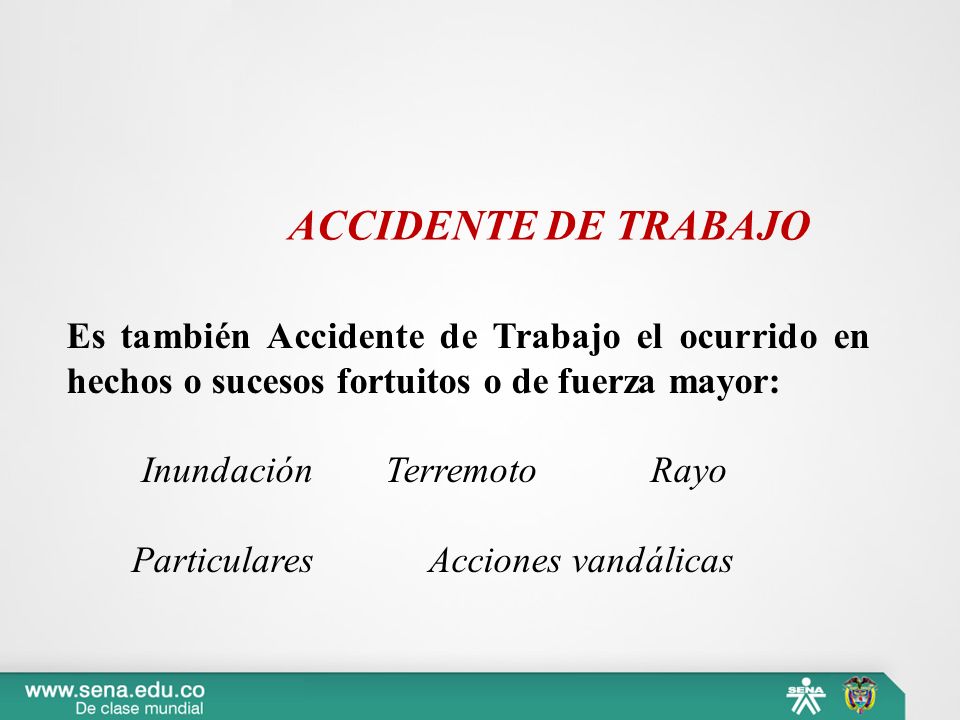 ACCIDENTE DE TRABAJO

Es también Accidente de Trabajo el ocurrido en hechos o sucesos fortuitos o de fuerza mayor:

Inundación Terremoto Rayo

Particulares Acciones vandálicas

www.sena.edu.co
De clase mundial

SENA